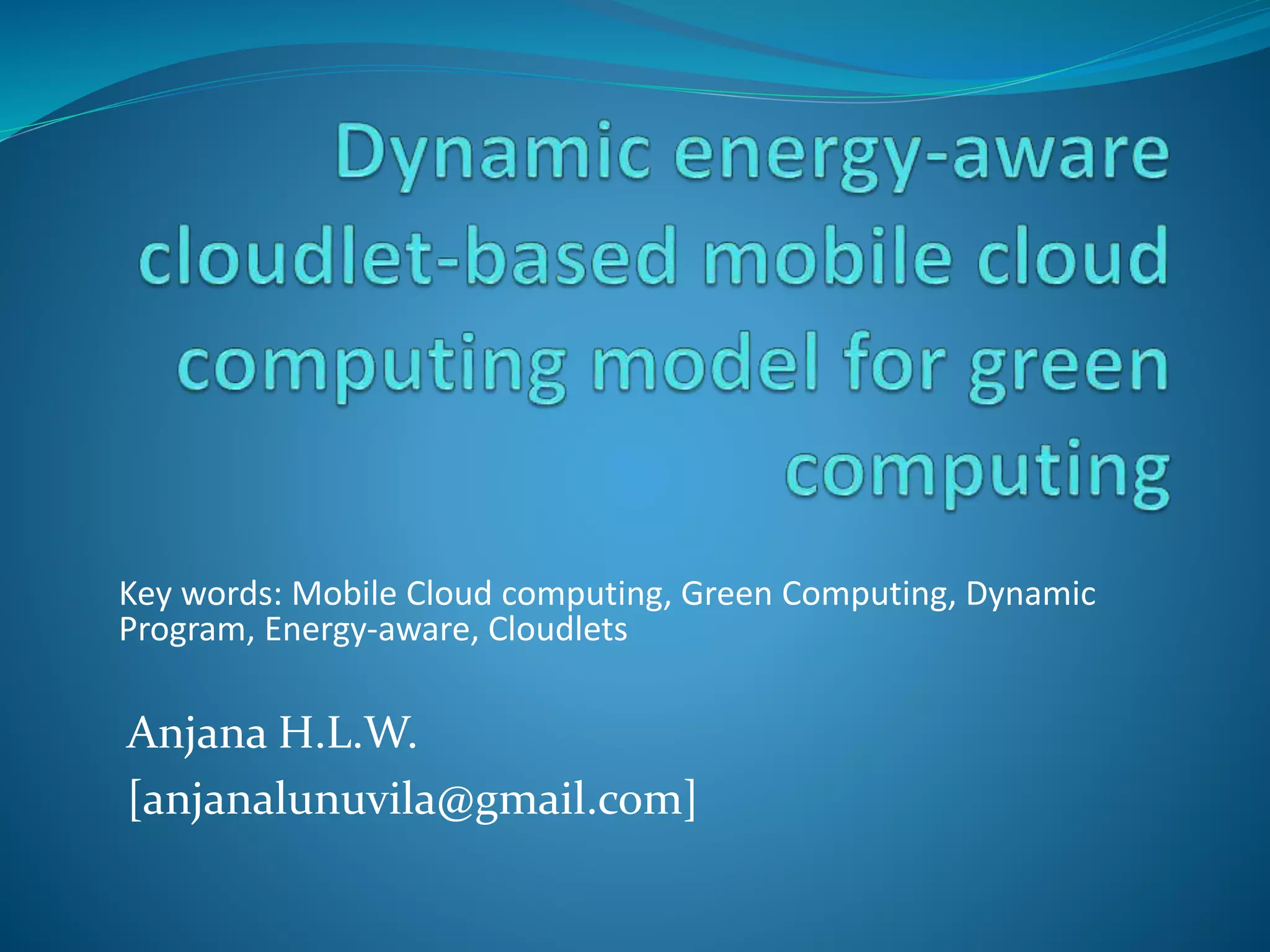 Dynamic energy-aware cloudlet-based mobile cloud computing model for green computing

Key words: Mobile Cloud computing, Green Computing, Dynamic Program, Energy-aware, Cloudlets

Anjana H.L.W.

[anjanalunuvila@gmail.com]